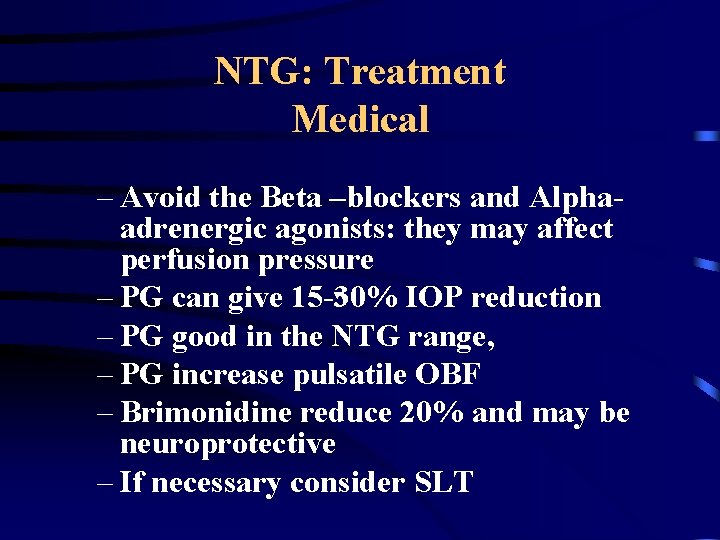 NTG: Treatment
Medical

– Avoid the Beta –blockers and Alpha-adrenergic agonists: they may affect perfusion pressure
– PG can give 15-30% IOP reduction
– PG good in the NTG range,
– PG increase pulsatile OBF
– Brimonidine reduce 20% and may be neuroprotective
– If necessary consider SLT